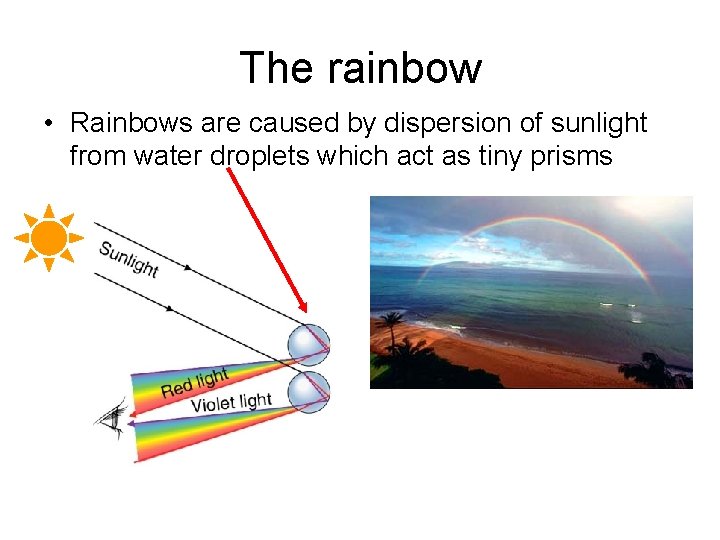 The rainbow

• Rainbows are caused by dispersion of sunlight from water droplets which act as tiny prisms

Sunlight

Red light

Violet light